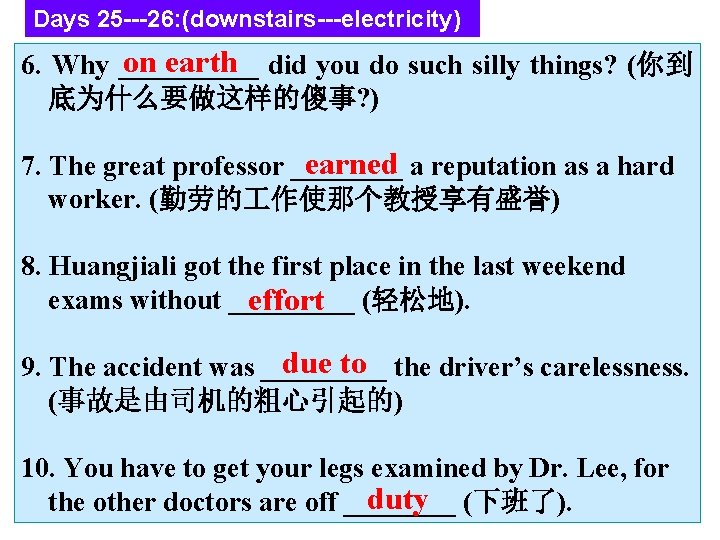 Days 25---26:(downstairs---electricity)

6. Why on earth did you do such silly things? (你到底为什么要做这样的傻事?)

7. The great professor earned a reputation as a hard worker. (勤劳的工作使那个教授享有盛誉)

8. Huangjiali got the first place in the last weekend exams without effort (轻松地).

9. The accident was due to the driver's carelessness. (事故是由司机的粗心引起的)

10. You have to get your legs examined by Dr. Lee, for the other doctors are off duty (下班了).